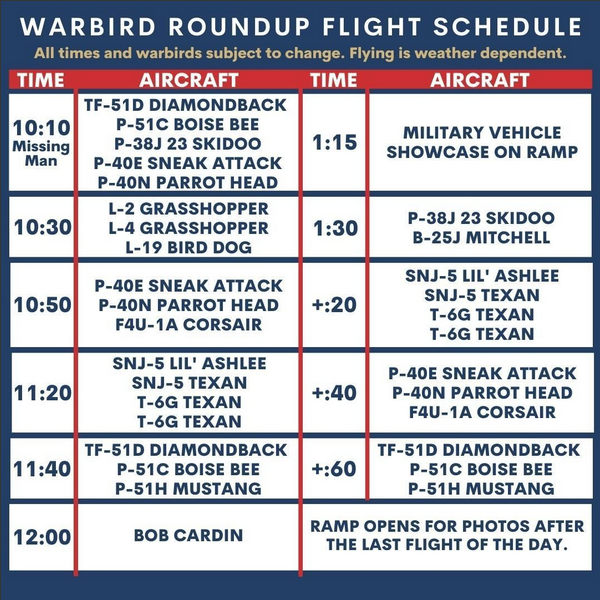 WARBIRD ROUNDUP FLIGHT SCHEDULE

All times and warbirds subject to change. Flying is weather dependent.

| TIME | AIRCRAFT | TIME | AIRCRAFT |
|---|---|---|---|
| 10:10 Missing Man | TF-51D DIAMONDBACK P-51C BOISE BEE P-38J 23 SKIDOO P-40E SNEAK ATTACK P-40N PARROT HEAD | 1:15 | MILITARY VEHICLE SHOWCASE ON RAMP |
| 10:30 | L-2 GRASSHOPPER L-4 GRASSHOPPER L-19 BIRD DOG | 1:30 | P-38J 23 SKIDOO B-25J MITCHELL |
| 10:50 | P-40E SNEAK ATTACK P-40N PARROT HEAD F4U-1A CORSAIR | +:20 | SNJ-5 LIL' ASHLEE SNJ-5 TEXAN T-6G TEXAN T-6G TEXAN |
| 11:20 | SNJ-5 LIL' ASHLEE SNJ-5 TEXAN T-6G TEXAN T-6G TEXAN | +:40 | P-40E SNEAK ATTACK P-40N PARROT HEAD F4U-1A CORSAIR |
| 11:40 | TF-51D DIAMONDBACK P-51C BOISE BEE P-51H MUSTANG | +:60 | TF-51D DIAMONDBACK P-51C BOISE BEE P-51H MUSTANG |
| 12:00 | BOB CARDIN | RAMP OPENS FOR PHOTOS AFTER THE LAST FLIGHT OF THE DAY. | |